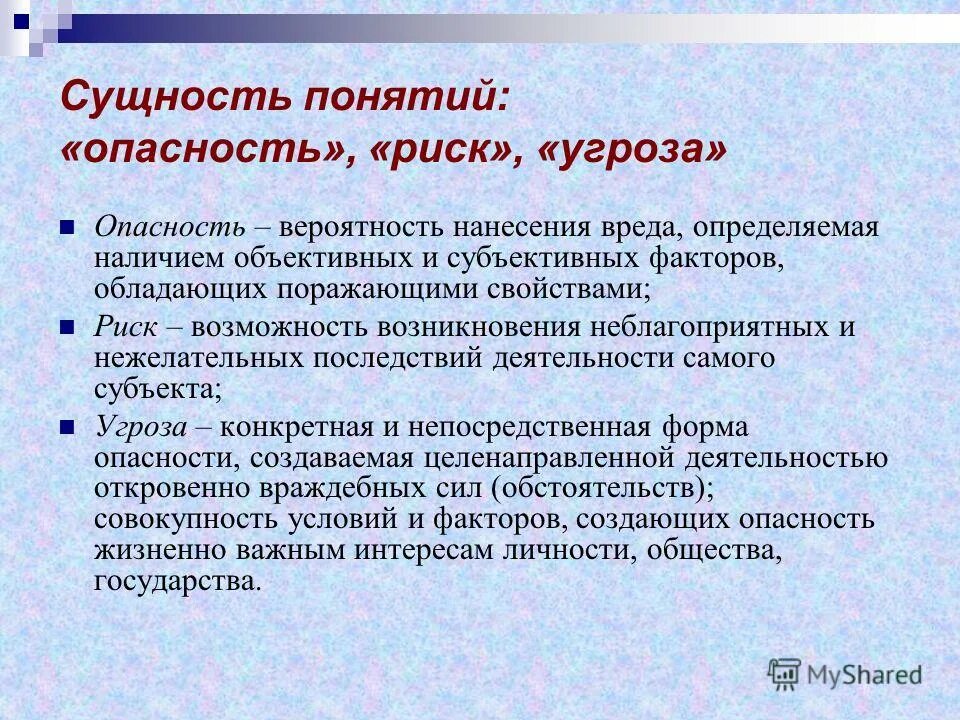 Сущность понятий: «опасность», «риск», «угроза»

Опасность – вероятность нанесения вреда, определяемая наличием объективных и субъективных факторов, обладающих поражающими свойствами;

Риск – возможность возникновения неблагоприятных и нежелательных последствий деятельности самого субъекта;

Угроза – конкретная и непосредственная форма опасности, создаваемая целенаправленной деятельностью откровенно враждебных сил (обстоятельств); совокупность условий и факторов, создающих опасность жизненно важным интересам личности, общества, государства.

MyShared